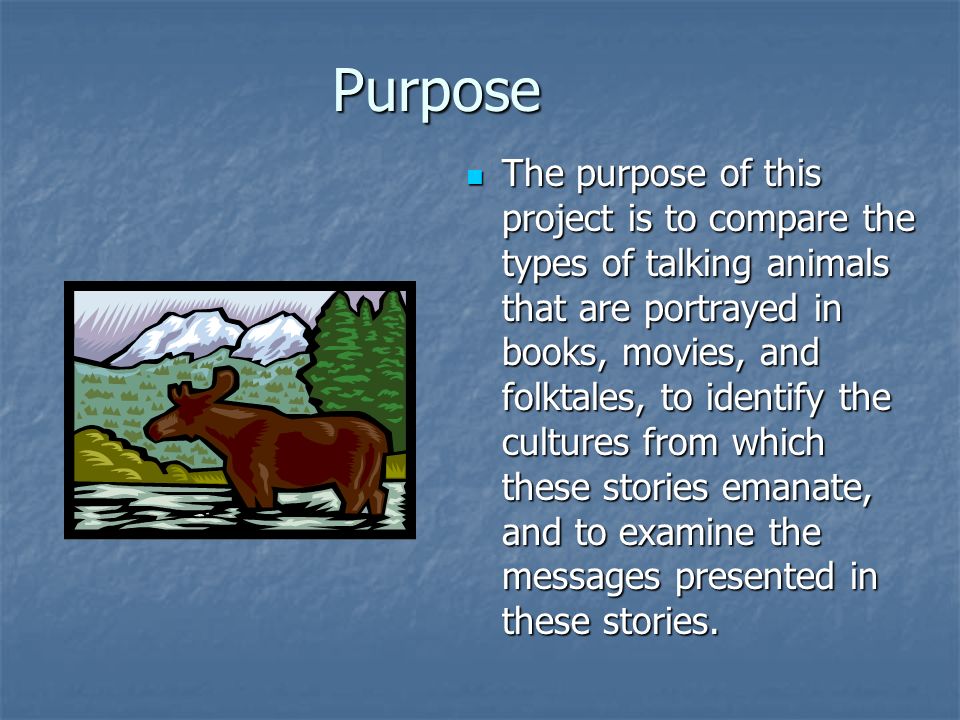 Purpose

The purpose of this project is to compare the types of talking animals that are portrayed in books, movies, and folktales, to identify the cultures from which these stories emanate, and to examine the messages presented in these stories.